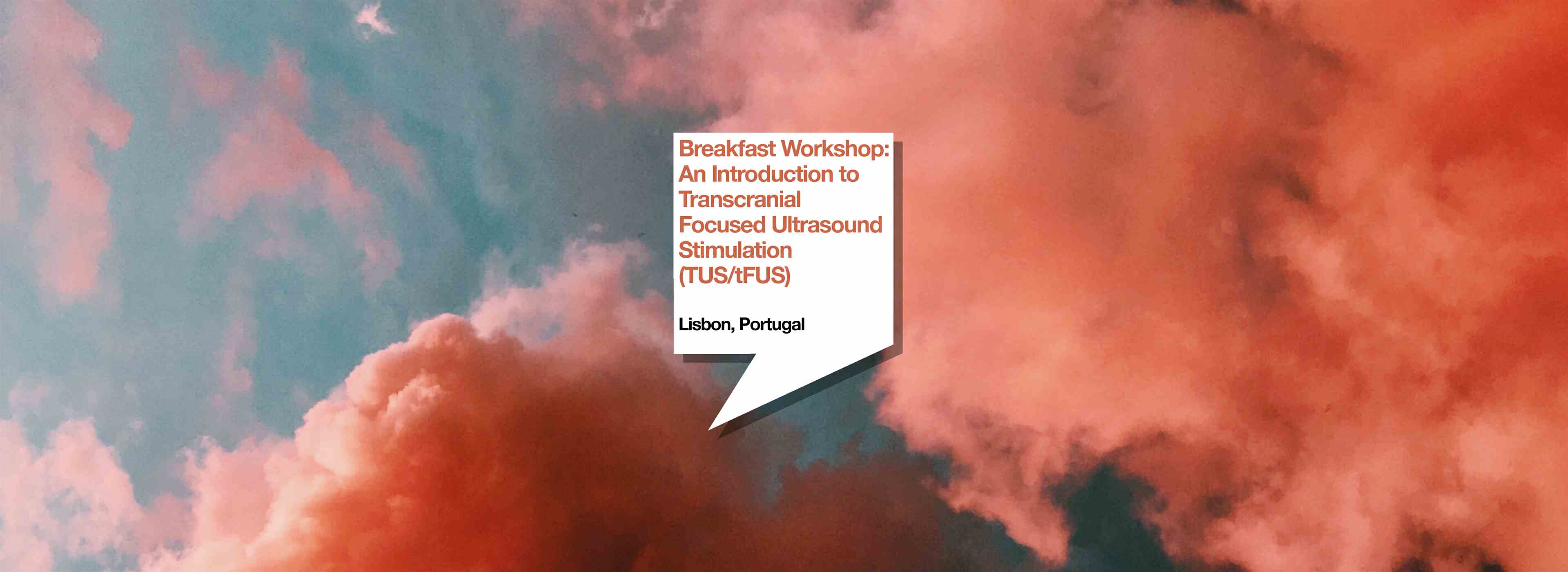 Breakfast Workshop: An Introduction to Transcranial Focused Ultrasound Stimulation (TUS/tFUS)

Lisbon, Portugal